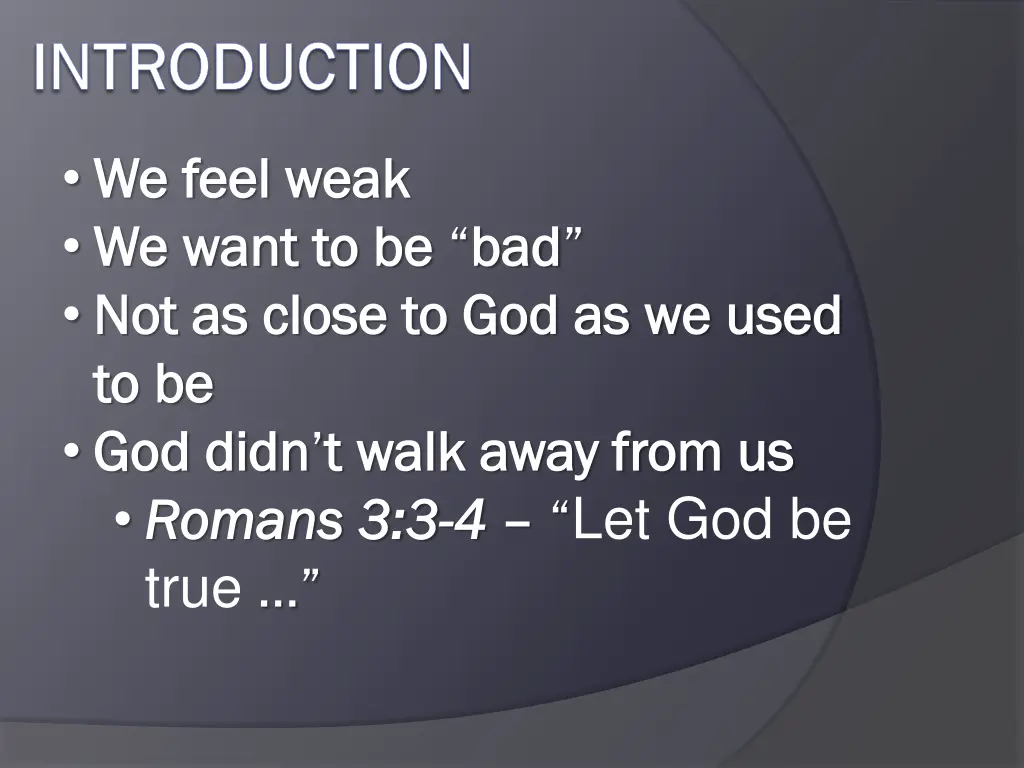 INTRODUCTION

• We feel weak
• We want to be “bad”
• Not as close to God as we used to be
• God didn’t walk away from us
  • Romans 3:3-4 – “Let God be true …”